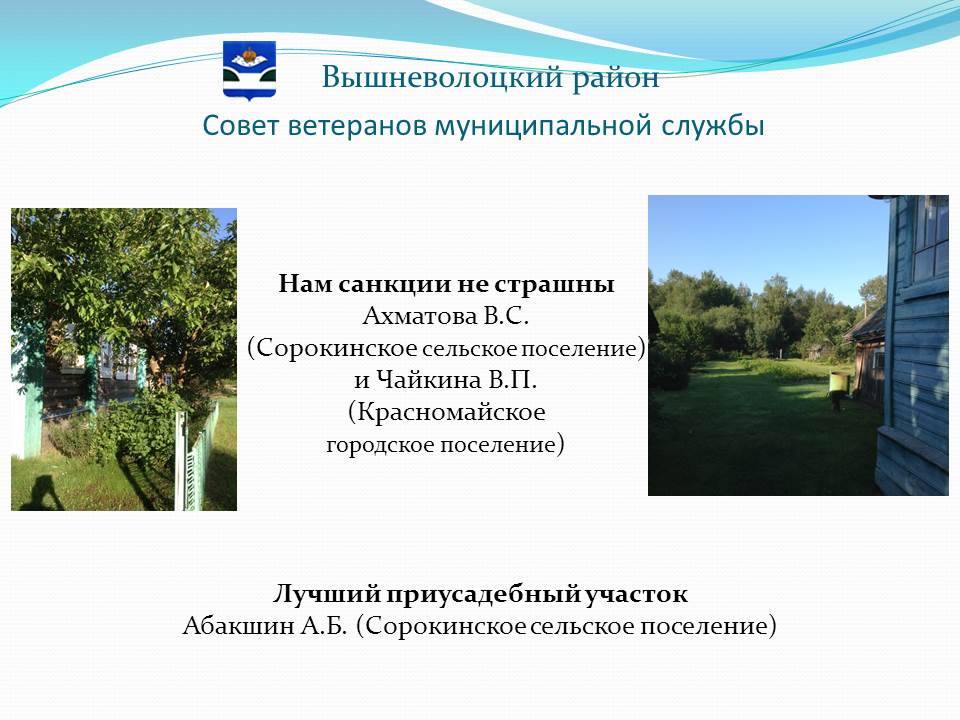 Вышневолоцкий район
Совет ветеранов муниципальной службы

Нам санкции не страшны
Ахматова В.С.
(Сорокинское сельское поселение)
и Чайкина В.П.
(Красномайское
городское поселение)

Лучший приусадебный участок
Абакшин А.Б. (Сорокинское сельское поселение)